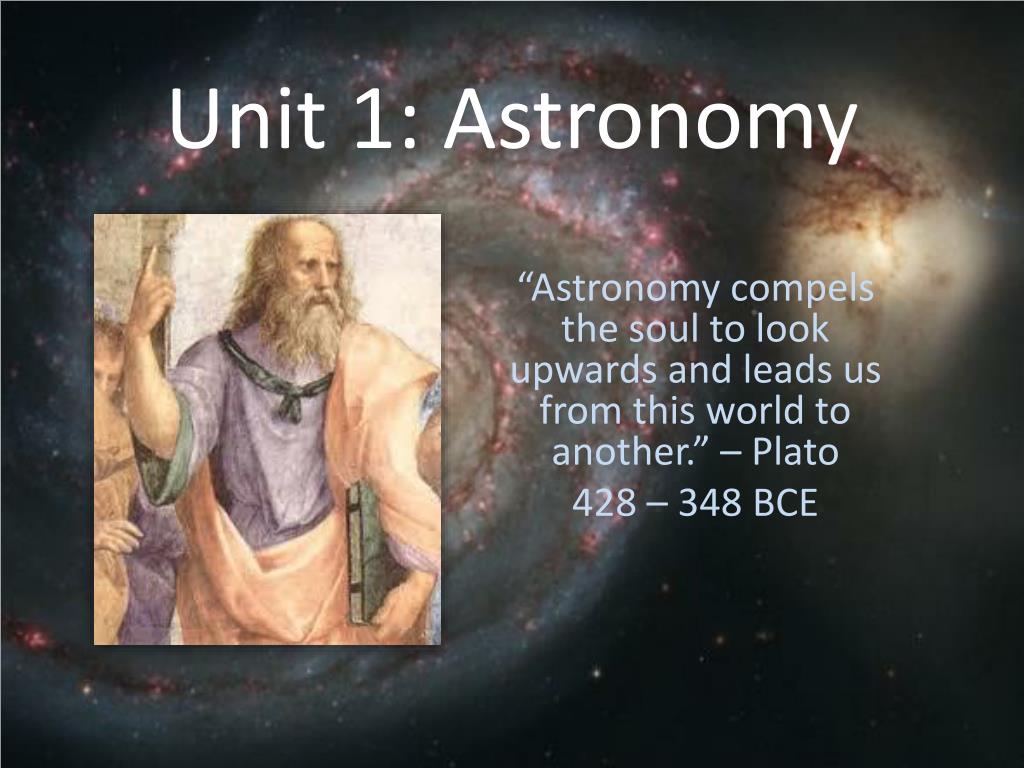 Unit 1: Astronomy

“Astronomy compels the soul to look upwards and leads us from this world to another.” – Plato

428 – 348 BCE